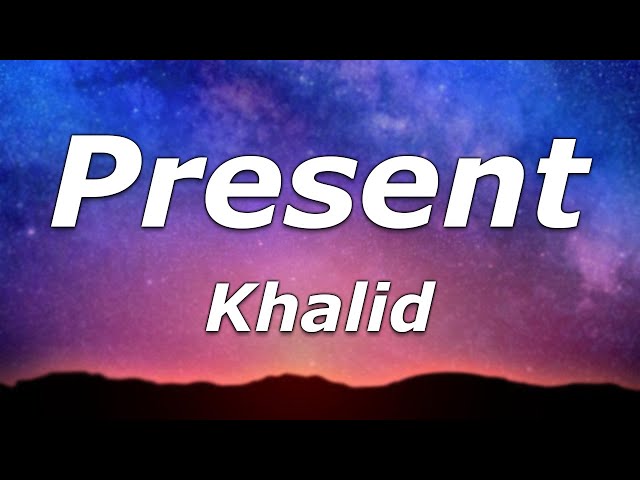 Present

Khalid